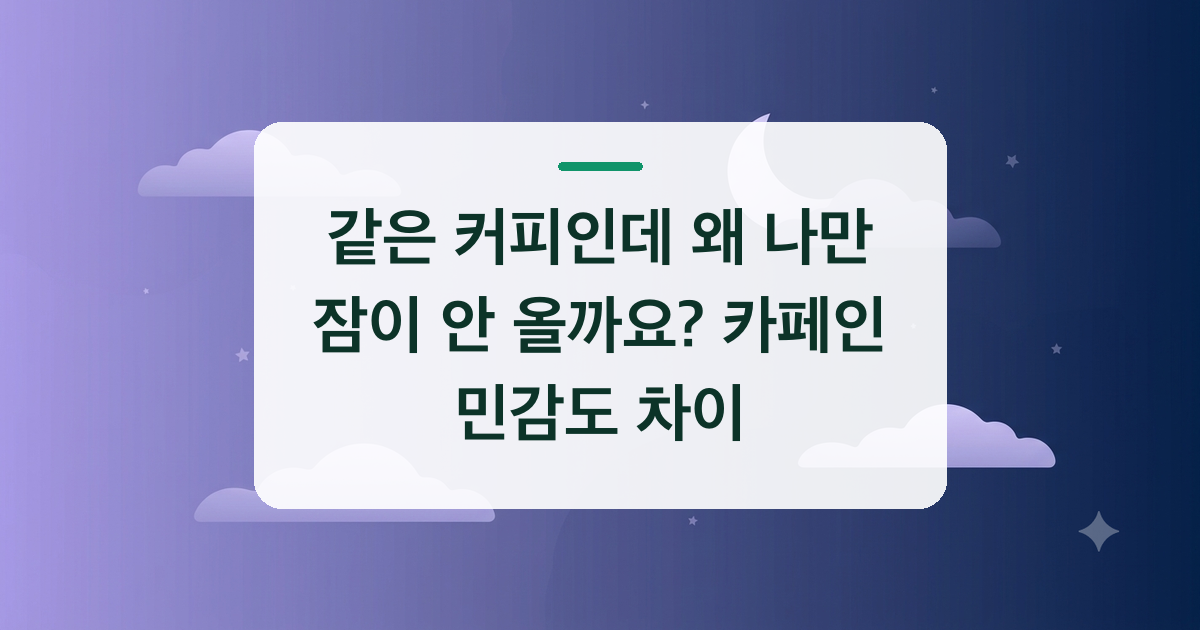 같은 커피인데 왜 나만 잠이 안 올까요? 카페인 민감도 차이